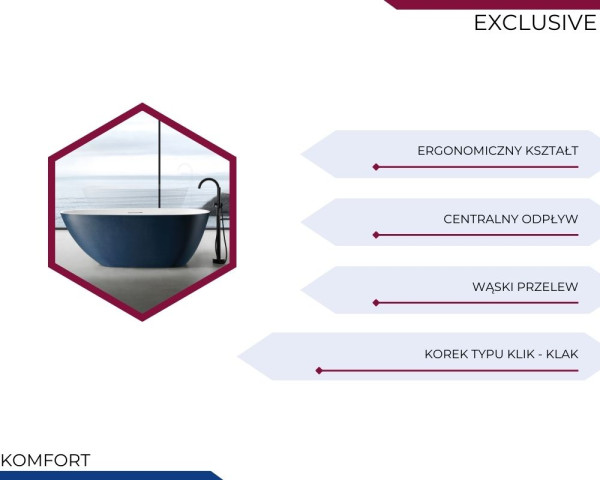 EXCLUSIVE

ERGONOMICZNY KSZTAŁT

CENTRALNY ODPŁYW

WĄSKI PRZELEW

KOREK TYPU KLIK - KLAK

KOMFORT